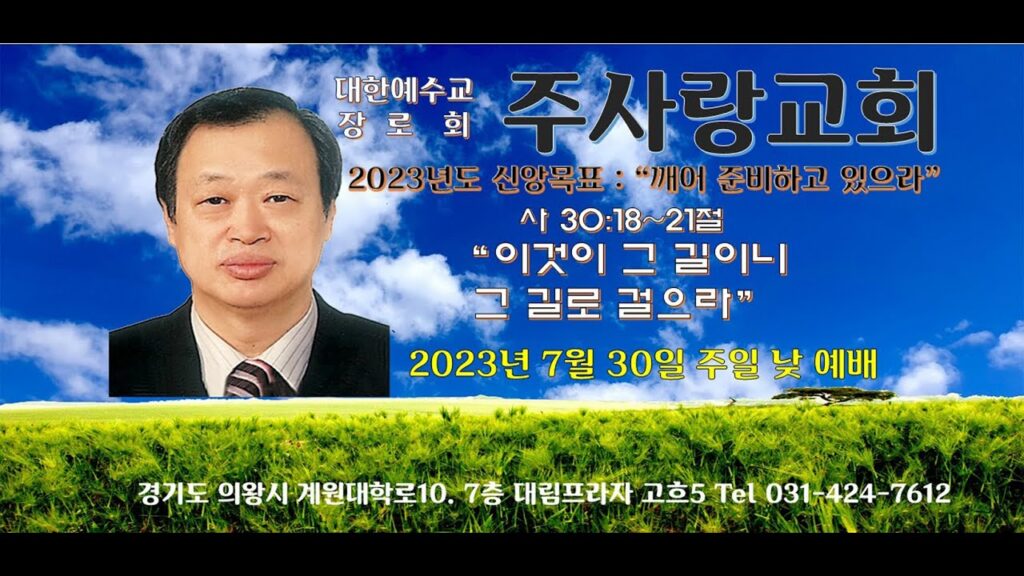 대한예수교
장로회

주사랑교회

2023년도 신앙목표 : "깨어 준비하고 있으라"

사 30:18~21절

"이것이 그 길이니
그 길로 걸으라"

2023년 7월 30일 주일 낮 예배

경기도 의왕시 계원대학로10. 7층 대림프라자 고흐5 Tel 031-424-7612